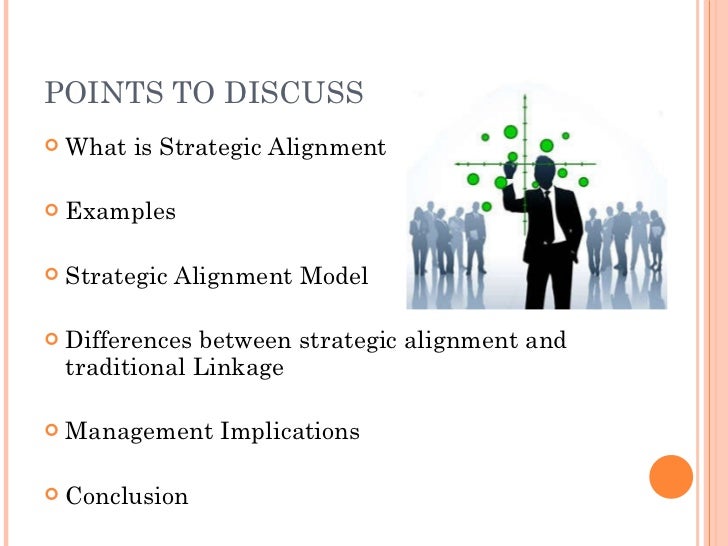 POINTS TO DISCUSS

What is Strategic Alignment

Examples

Strategic Alignment Model

Differences between strategic alignment and traditional Linkage

Management Implications

Conclusion